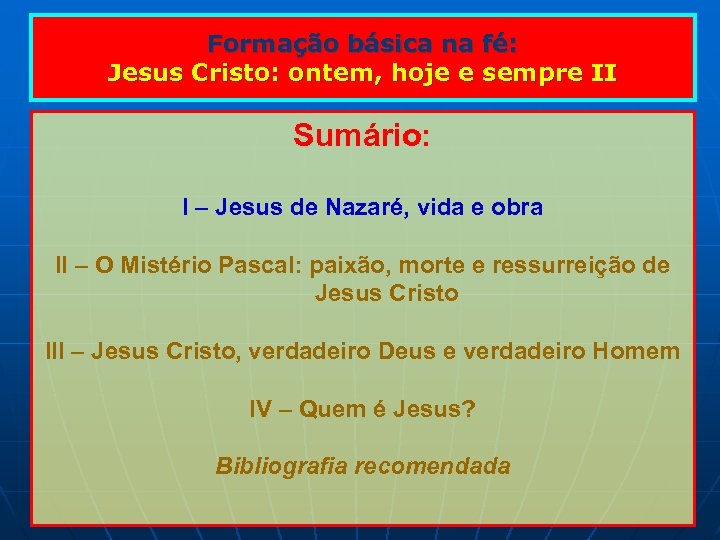 Formação básica na fé:
Jesus Cristo: ontem, hoje e sempre II

Sumário:

I – Jesus de Nazaré, vida e obra

II – O Mistério Pascal: paixão, morte e ressurreição de Jesus Cristo

III – Jesus Cristo, verdadeiro Deus e verdadeiro Homem

IV – Quem é Jesus?

Bibliografia recomendada